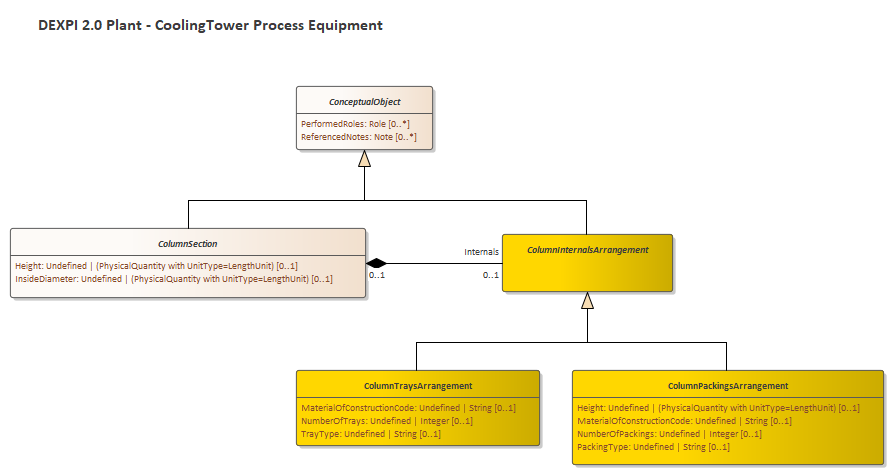 DEXPI 2.0 Plant - CoolingTower Process Equipment

ConceptualObject

PerformedRoles: Role [0..*]
ReferencedNotes: Note [0..*]

ColumnSection

Height: Undefined | (PhysicalQuantity with UnitType=LengthUnit) [0..1]
InsideDiameter: Undefined | (PhysicalQuantity with UnitType=LengthUnit) [0..1]

0..1

Internals

0..1

ColumnInternalsArrangement

ColumnTraysArrangement

MaterialOfConstructionCode: Undefined | String [0..1]
NumberOfTrays: Undefined | Integer [0..1]
TrayType: Undefined | String [0..1]

ColumnPackingsArrangement

Height: Undefined | (PhysicalQuantity with UnitType=LengthUnit) [0..1]
MaterialOfConstructionCode: Undefined | String [0..1]
NumberOfPackings: Undefined | Integer [0..1]
PackingType: Undefined | String [0..1]